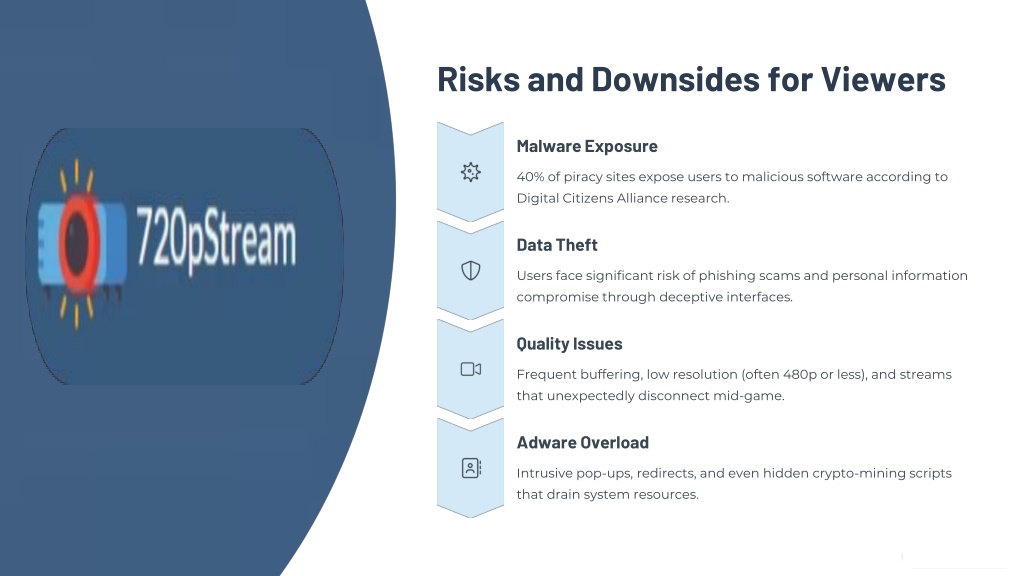 720pStream

Risks and Downsides for Viewers

Malware Exposure

40% of piracy sites expose users to malicious software according to Digital Citizens Alliance research.

Data Theft

Users face significant risk of phishing scams and personal information compromise through deceptive interfaces.

Quality Issues

Frequent buffering, low resolution (often 480p or less), and streams that unexpectedly disconnect mid-game.

Adware Overload

Intrusive pop-ups, redirects, and even hidden crypto-mining scripts that drain system resources.